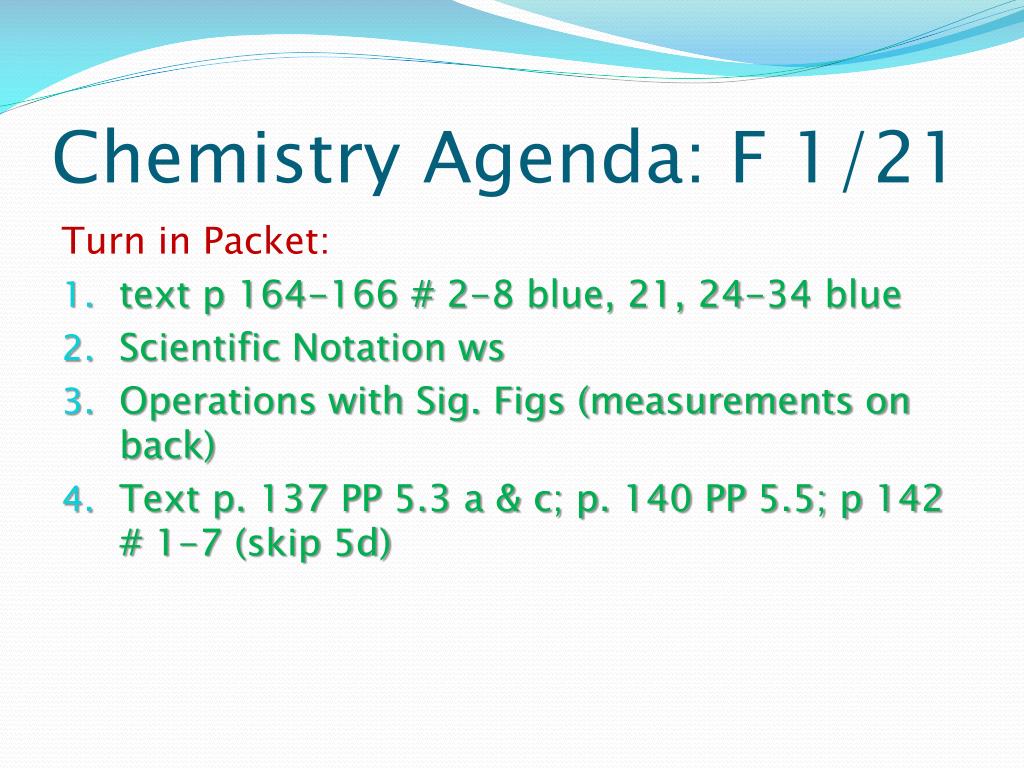 Chemistry Agenda: F 1/21

Turn in Packet:

1. text p 164-166 # 2-8 blue, 21, 24-34 blue
2. Scientific Notation ws
3. Operations with Sig. Figs (measurements on back)
4. Text p. 137 PP 5.3 a & c; p. 140 PP 5.5; p 142 # 1-7 (skip 5d)